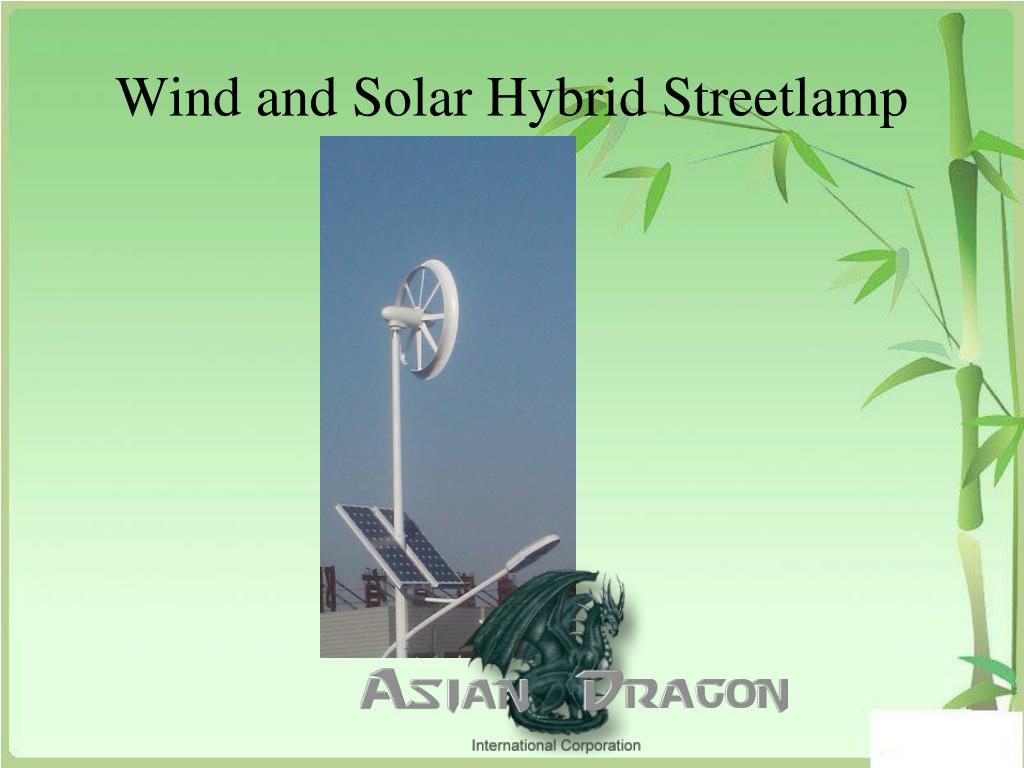 Wind and Solar Hybrid Streetlamp

ASIAN DRAGON
International Corporation